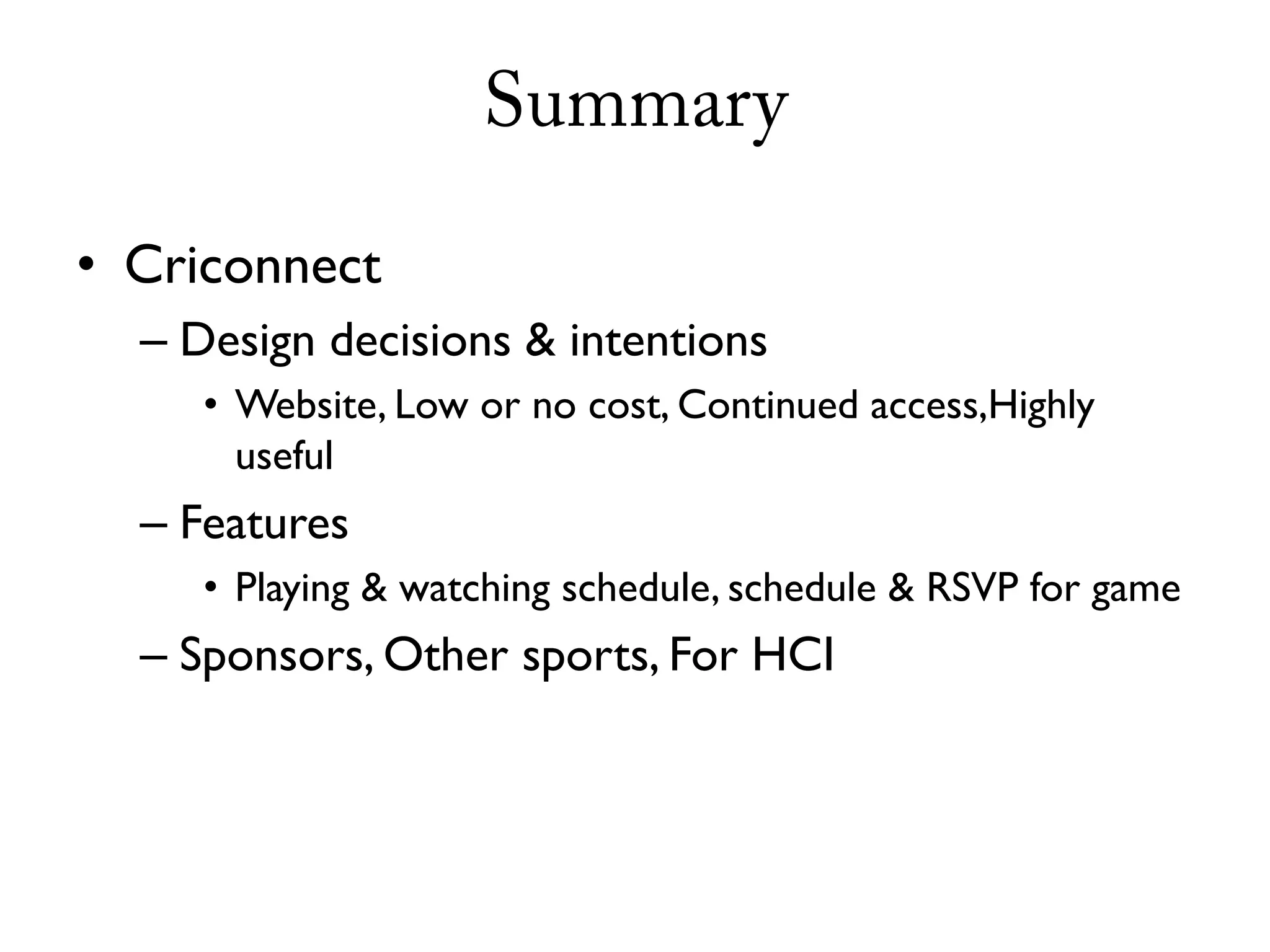 Summary

• Criconnect
– Design decisions & intentions
• Website, Low or no cost, Continued access,Highly useful
– Features
• Playing & watching schedule, schedule & RSVP for game
– Sponsors, Other sports, For HCI